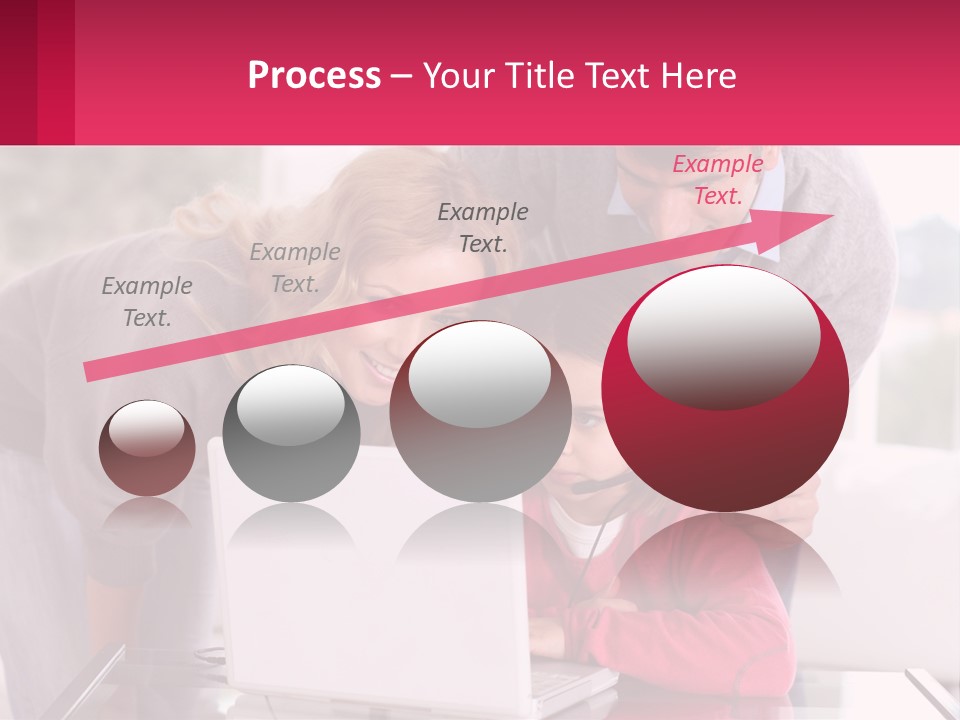 Process – Your Title Text Here

Example Text.

Example Text.

Example Text.

Example Text.